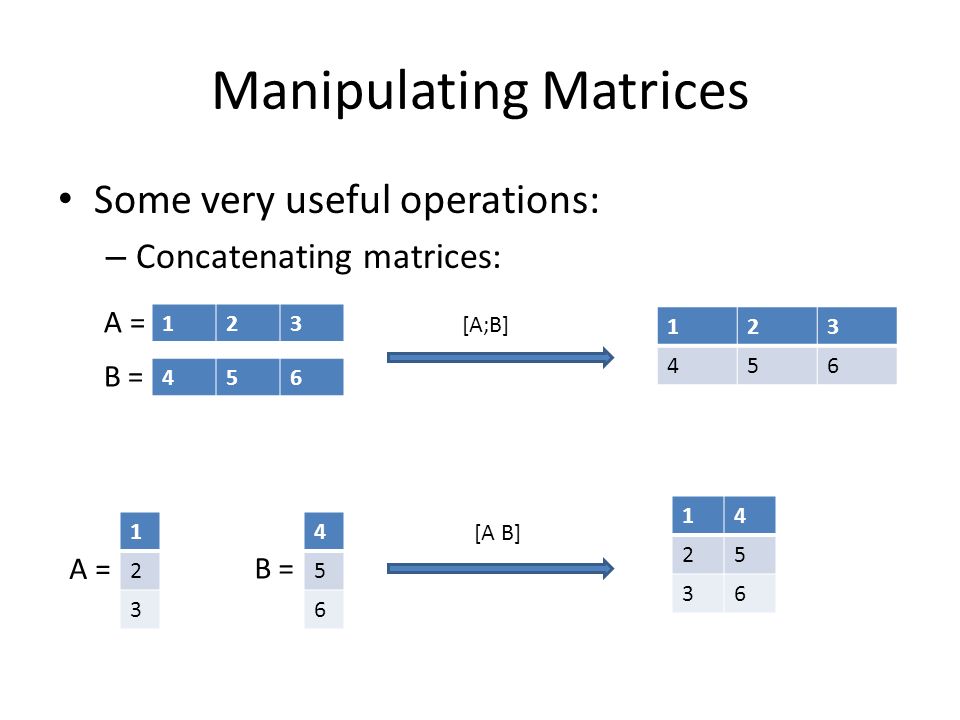 Manipulating Matrices

• Some very useful operations:
– Concatenating matrices:

A =
| 1 | 2 | 3 |
|---|---|---|

B =
| 4 | 5 | 6 |
|---|---|---|

[A;B]

| 1 | 2 | 3 |
|---|---|---|
| 4 | 5 | 6 |

A =
| 1 |
|---|
| 2 |
| 3 |

B =
| 4 |
|---|
| 5 |
| 6 |

[A B]

| 1 | 4 |
|---|---|
| 2 | 5 |
| 3 | 6 |